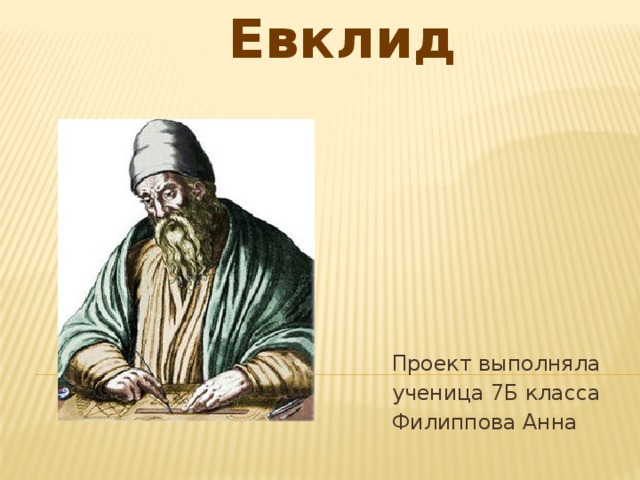 Евклид

Проект выполняла ученица 7Б класса Филиппова Анна